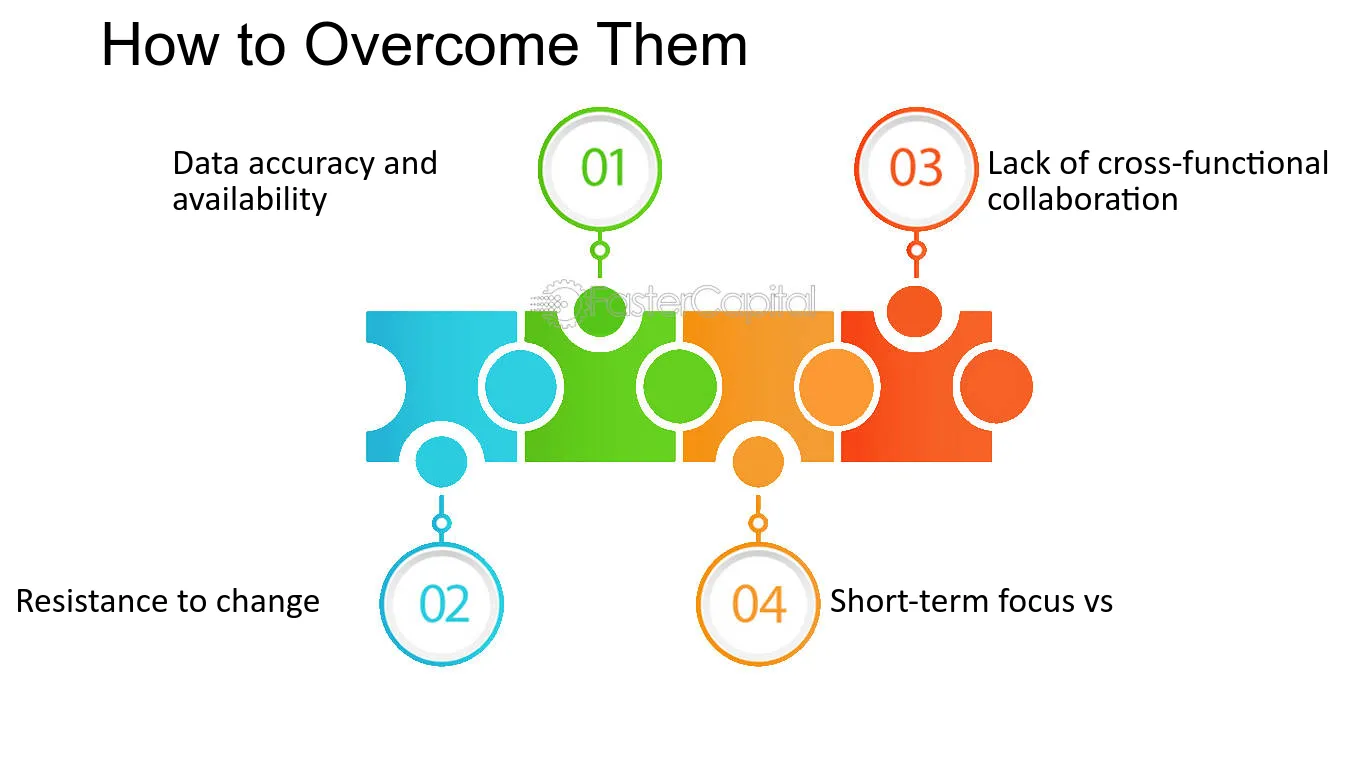 How to Overcome Them

Data accuracy and availability

01

03

Lack of cross-functional collaboration

Resistance to change

02

04

Short-term focus vs

FasterCapital